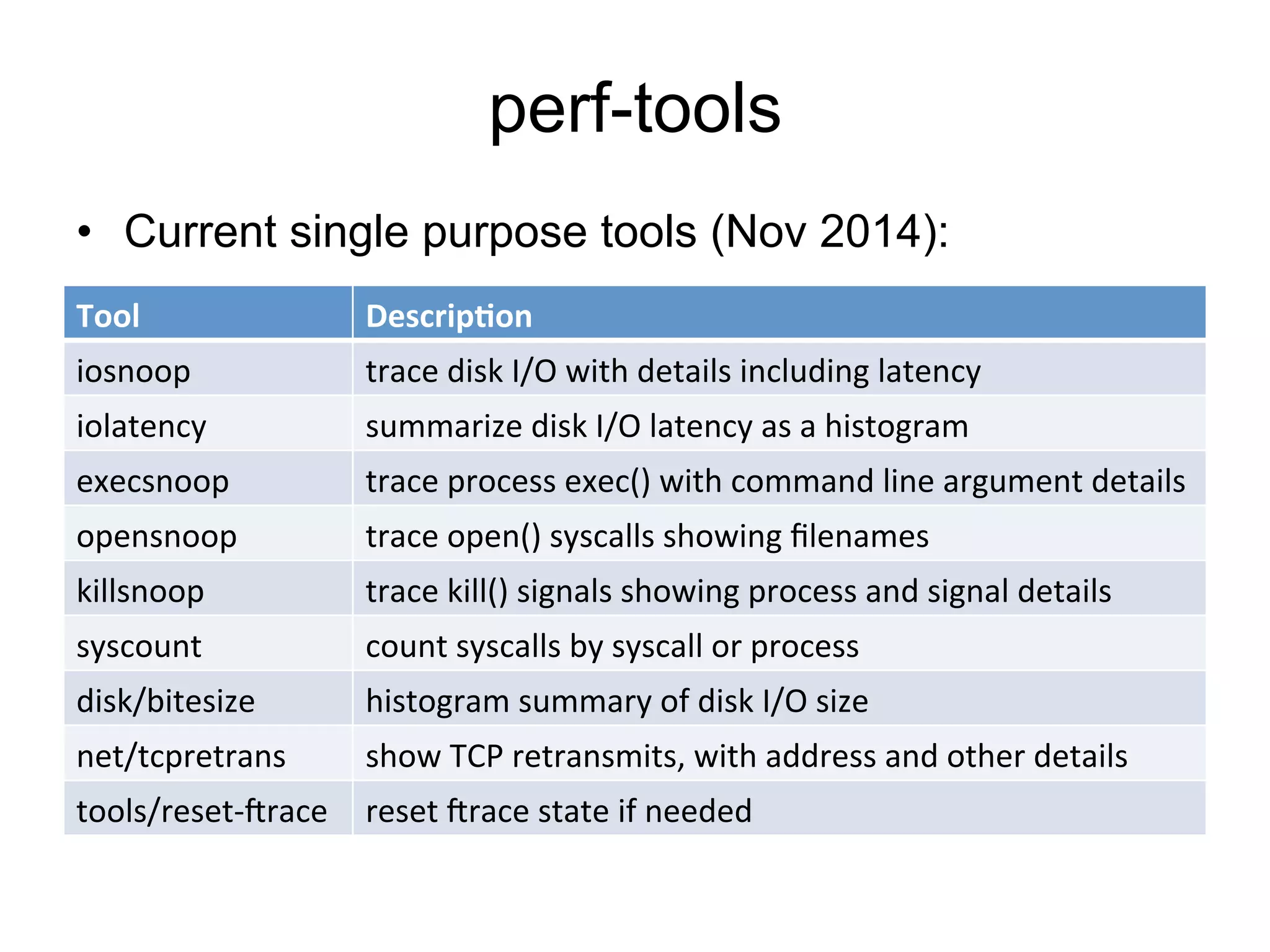 perf-tools

• Current single purpose tools (Nov 2014):

| Tool | Description |
|---|---|
| iosnoop | trace disk I/O with details including latency |
| iolatency | summarize disk I/O latency as a histogram |
| execsnoop | trace process exec() with command line argument details |
| opensnoop | trace open() syscalls showing filenames |
| killsnoop | trace kill() signals showing process and signal details |
| syscount | count syscalls by syscall or process |
| disk/bitesize | histogram summary of disk I/O size |
| net/tcpretrans | show TCP retransmits, with address and other details |
| tools/reset-ftrace | reset ftrace state if needed |